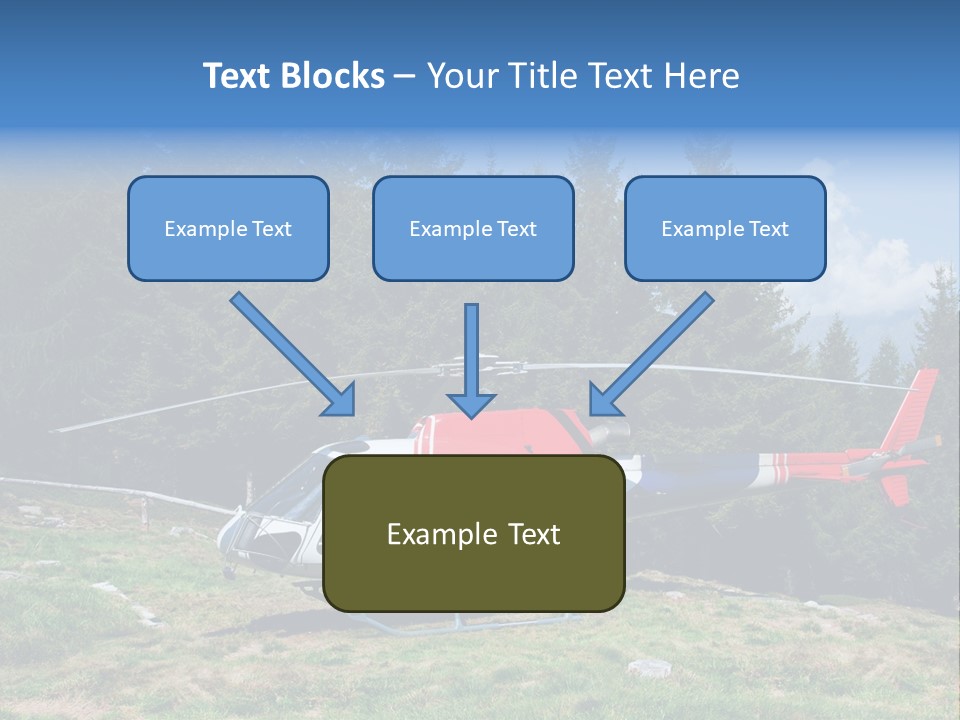 Text Blocks – Your Title Text Here

Example Text

Example Text

Example Text

Example Text